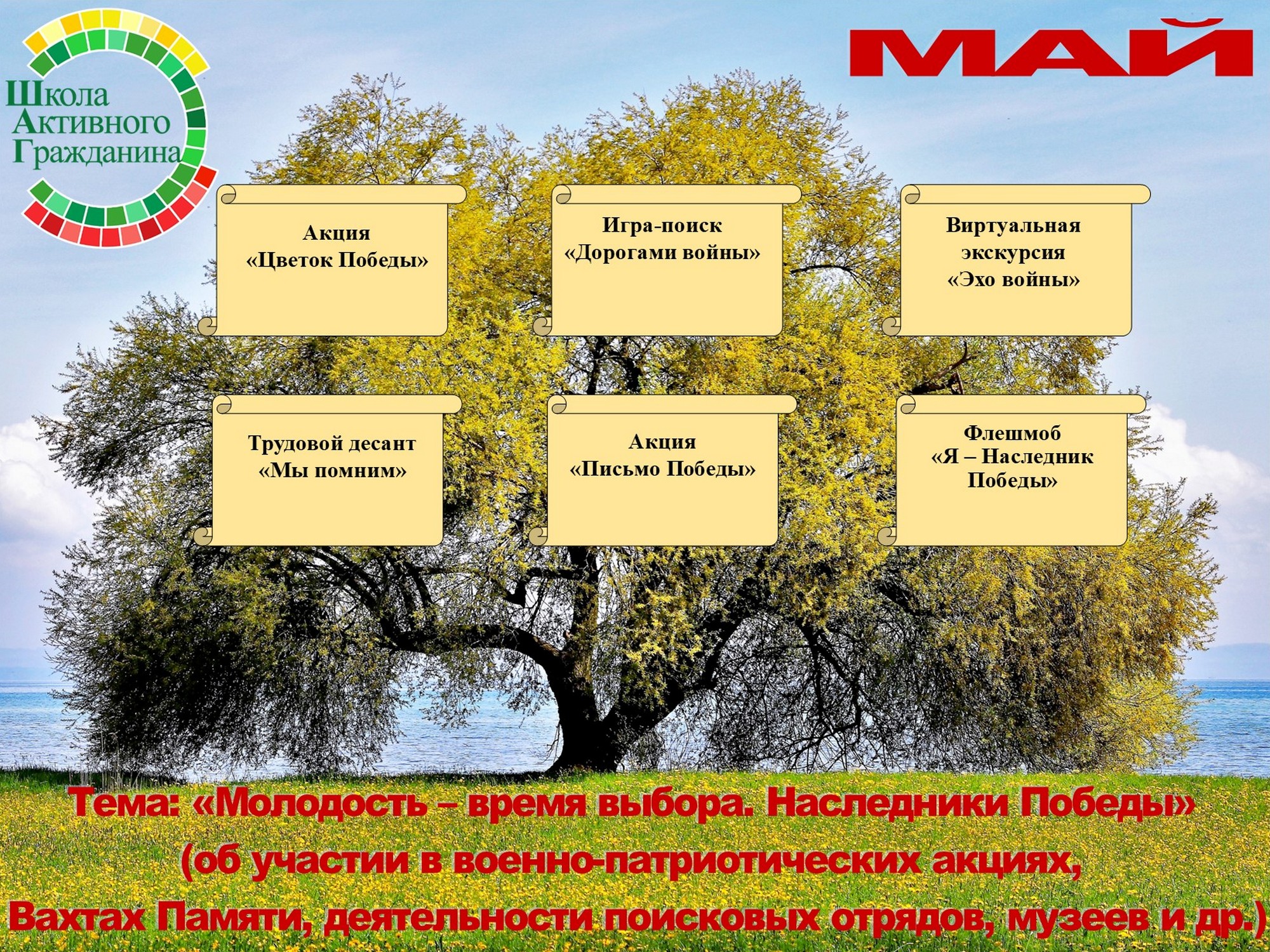 Школа Активного Гражданина

МАЙ

Акция «Цветок Победы»

Игра-поиск «Дорогами войны»

Виртуальная экскурсия «Эхо войны»

Трудовой десант «Мы помним»

Акция «Письмо Победы»

Флешмоб «Я – Наследник Победы»

Тема: «Молодость – время выбора. Наследники Победы» (об участии в военно-патриотических акциях, Вахтах Памяти, деятельности поисковых отрядов, музеев и др.)